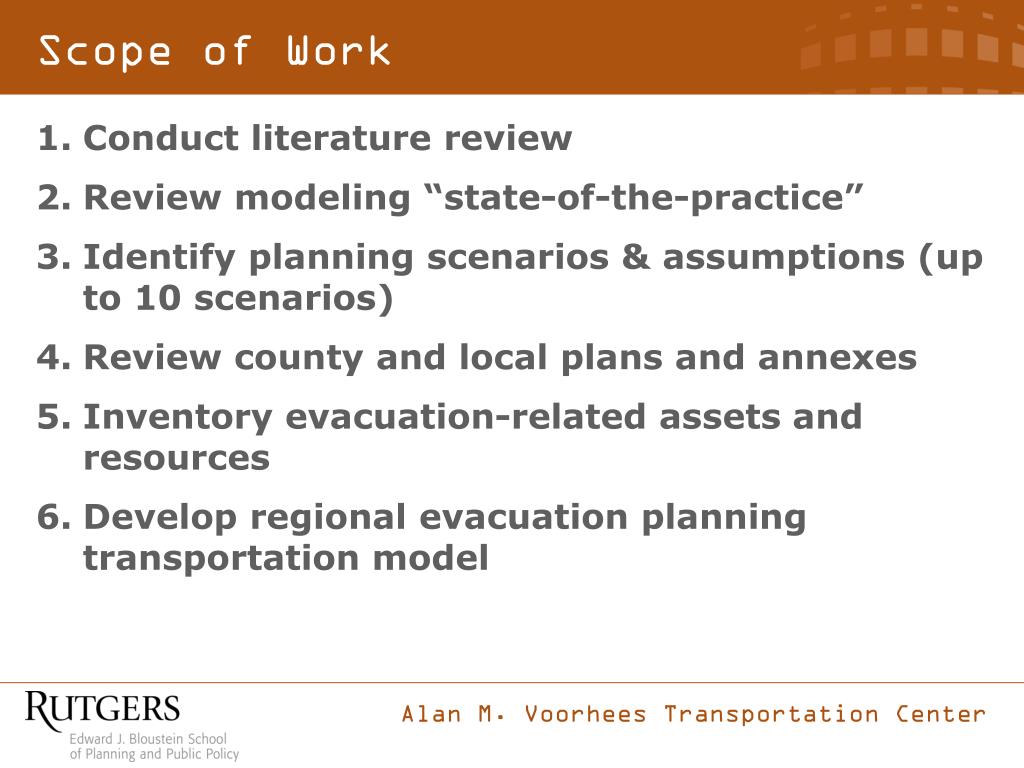 Scope of Work

1. Conduct literature review
2. Review modeling “state-of-the-practice”
3. Identify planning scenarios & assumptions (up to 10 scenarios)
4. Review county and local plans and annexes
5. Inventory evacuation-related assets and resources
6. Develop regional evacuation planning transportation model

RUTGERS
Edward J. Bloustein School of Planning and Public Policy

Alan M. Voorhees Transportation Center